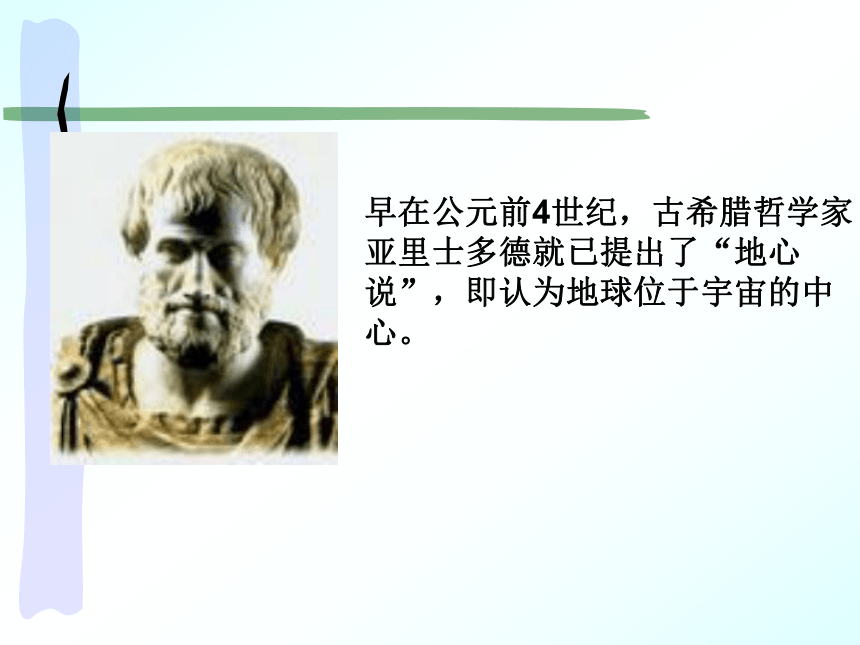 早在公元前4世纪，古希腊哲学家亚里士多德就已提出了“地心说”，即认为地球位于宇宙的中心。